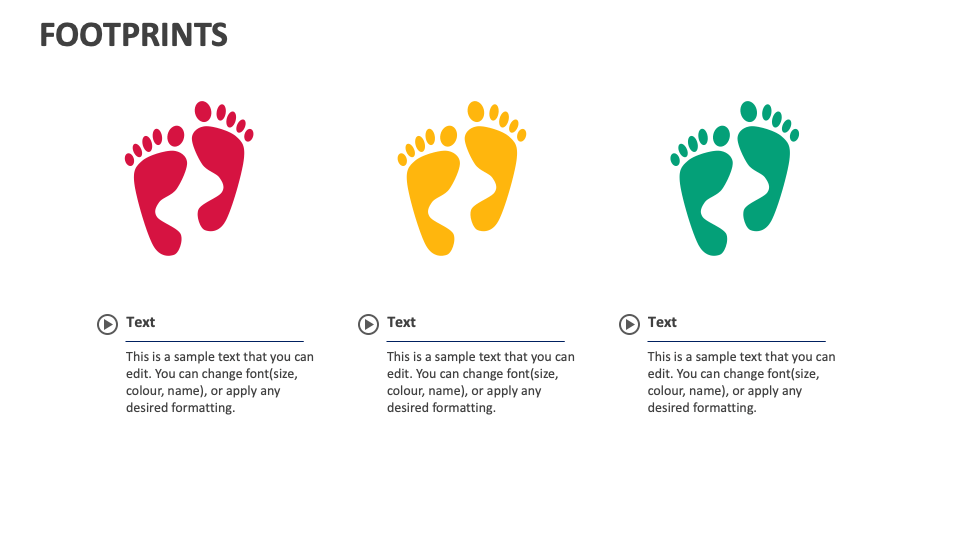 FOOTPRINTS

Text

This is a sample text that you can edit. You can change font(size, colour, name), or apply any desired formatting.

Text

This is a sample text that you can edit. You can change font(size, colour, name), or apply any desired formatting.

Text

This is a sample text that you can edit. You can change font(size, colour, name), or apply any desired formatting.